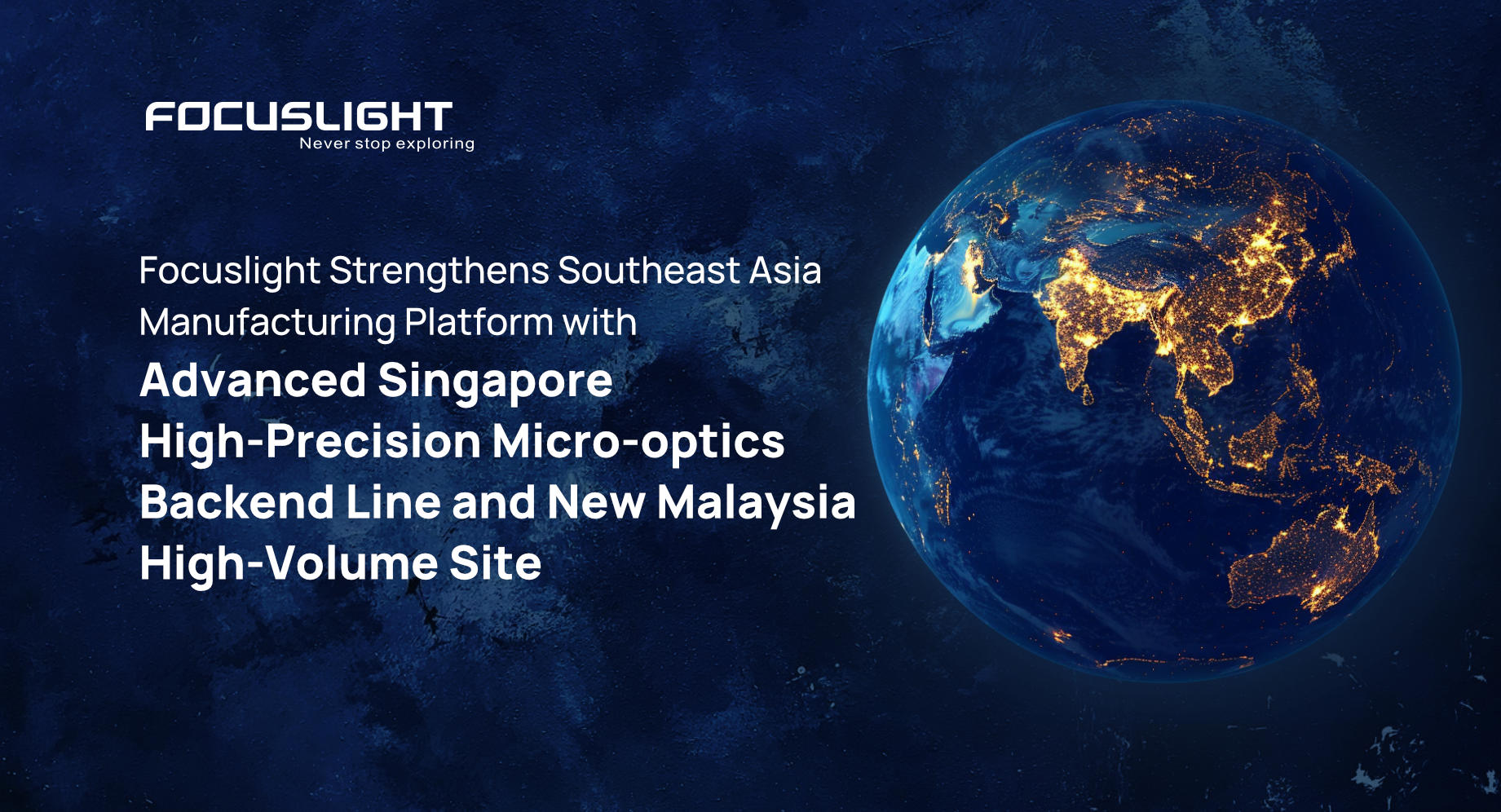 FOCUSLIGHT
Never stop exploring

Focuslight Strengthens Southeast Asia Manufacturing Platform with

Advanced Singapore High-Precision Micro-optics Backend Line and New Malaysia High-Volume Site